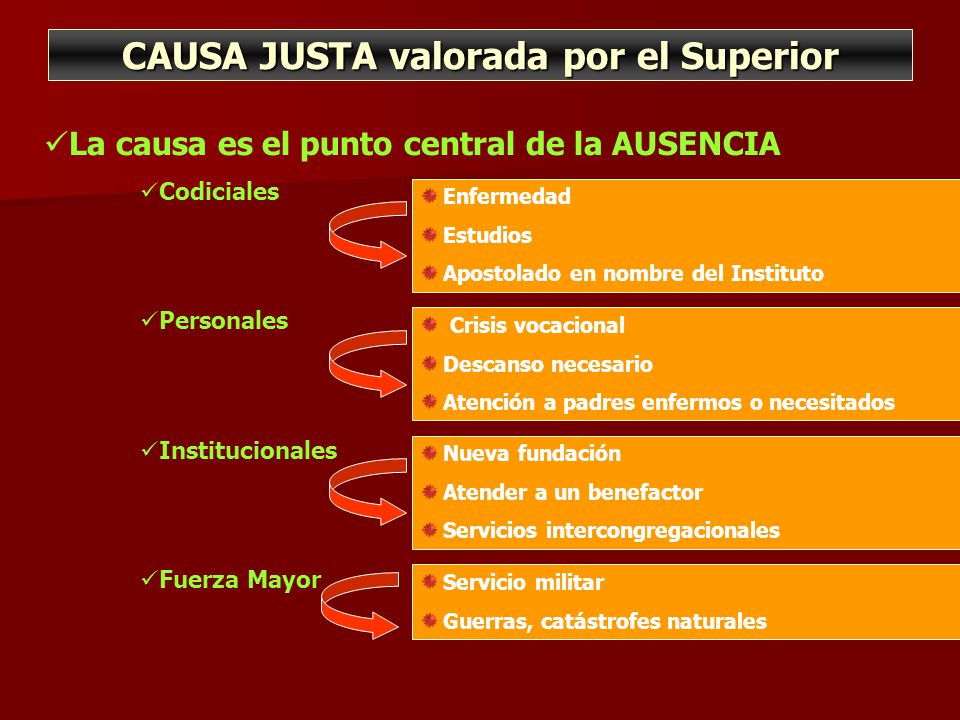 CAUSA JUSTA valorada por el Superior

✓La causa es el punto central de la AUSENCIA

✓Codiciales

Enfermedad
Estudios
Apostolado en nombre del Instituto

✓Personales

Crisis vocacional
Descanso necesario
Atención a padres enfermos o necesitados

✓Institucionales

Nueva fundación
Atender a un benefactor
Servicios intercongregacionales

✓Fuerza Mayor

Servicio militar
Guerras, catástrofes naturales